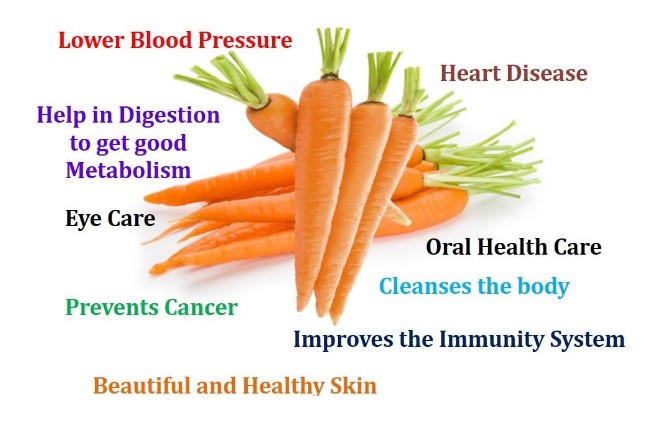 Lower Blood Pressure

Heart Disease

Help in Digestion to get good Metabolism

Eye Care

Oral Health Care

Cleanses the body

Prevents Cancer

Improves the Immunity System

Beautiful and Healthy Skin